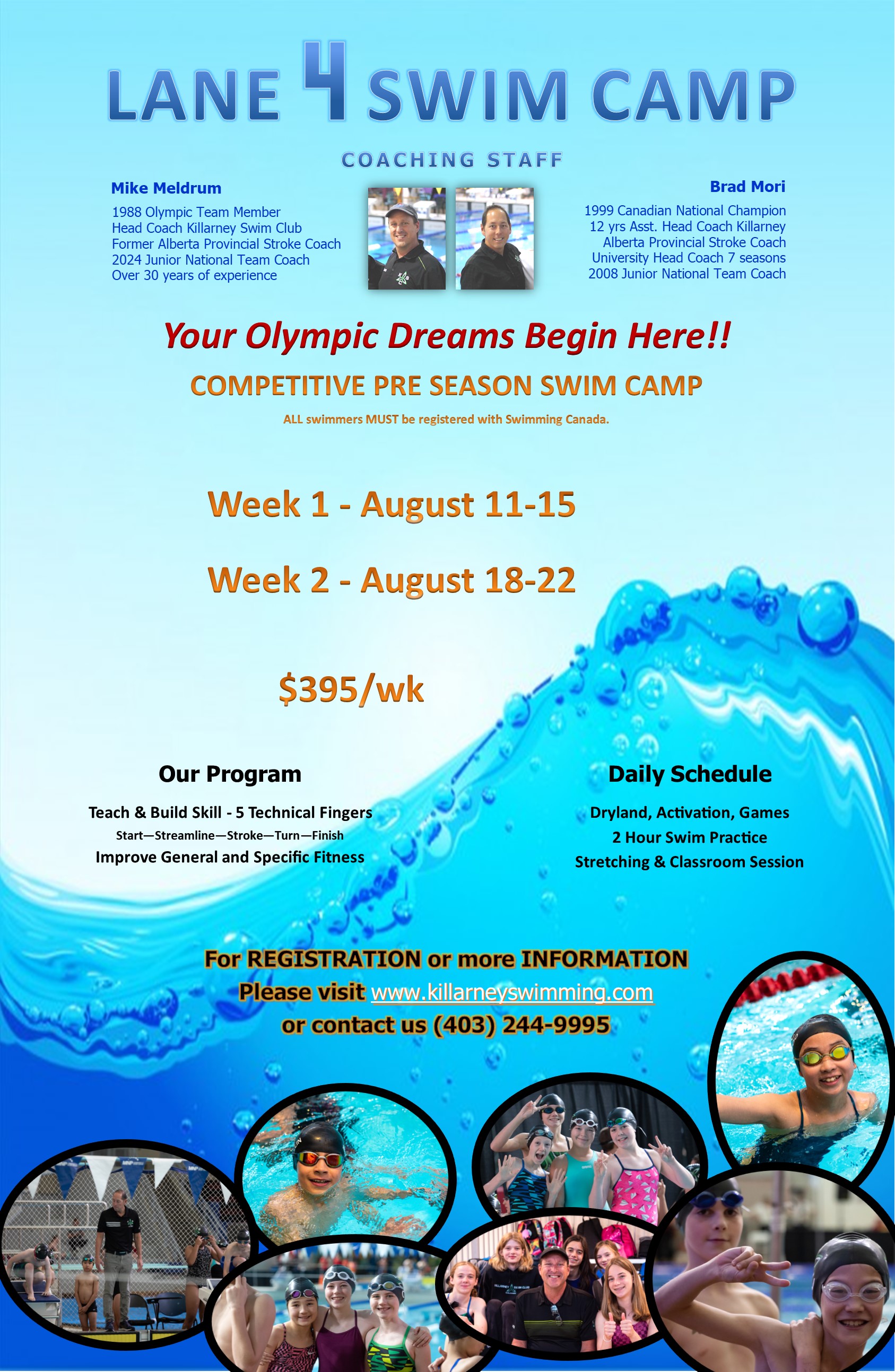 LANE 4 SWIM CAMP

COACHING STAFF

Mike Meldrum

1988 Olympic Team Member
Head Coach Killarney Swim Club
Former Alberta Provincial Stroke Coach
2024 Junior National Team Coach
Over 30 years of experience

Brad Mori

1999 Canadian National Champion
12 yrs Asst. Head Coach Killarney
Alberta Provincial Stroke Coach
University Head Coach 7 seasons
2008 Junior National Team Coach

Your Olympic Dreams Begin Here!!

COMPETITIVE PRE SEASON SWIM CAMP

ALL swimmers MUST be registered with Swimming Canada.

Week 1 - August 11-15

Week 2 - August 18-22

$395/wk

Our Program

Teach & Build Skill - 5 Technical Fingers
Start—Streamline—Stroke—Turn—Finish
Improve General and Specific Fitness

Daily Schedule

Dryland, Activation, Games
2 Hour Swim Practice
Stretching & Classroom Session

For REGISTRATION or more INFORMATION
Please visit www.killarneyswimming.com
or contact us (403) 244-9995